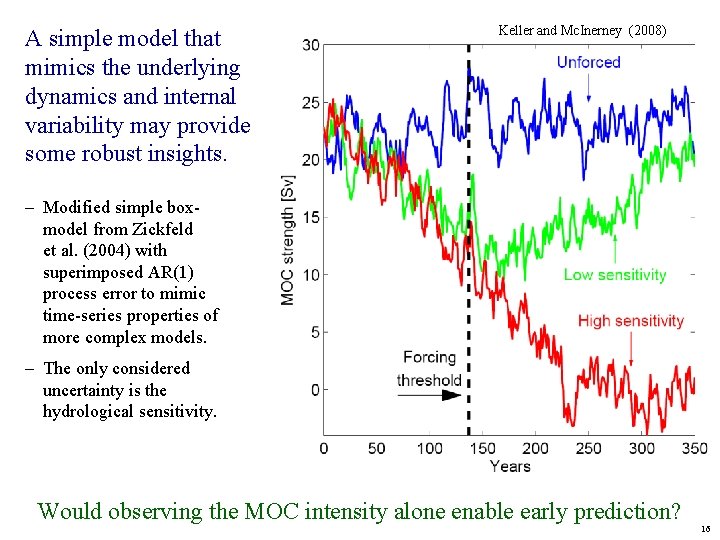 A simple model that mimics the underlying dynamics and internal variability may provide some robust insights.

– Modified simple box-model from Zickfeld et al. (2004) with superimposed AR(1) process error to mimic time-series properties of more complex models.

– The only considered uncertainty is the hydrological sensitivity.

Keller and McInerney (2008)

30
25
20
15
10
5
0
MOC strength [Sv]

Unforced
Low sensitivity
High sensitivity
Forcing threshold

0 50 100 150 200 250 300 350
Years

Would observing the MOC intensity alone enable early prediction?

16